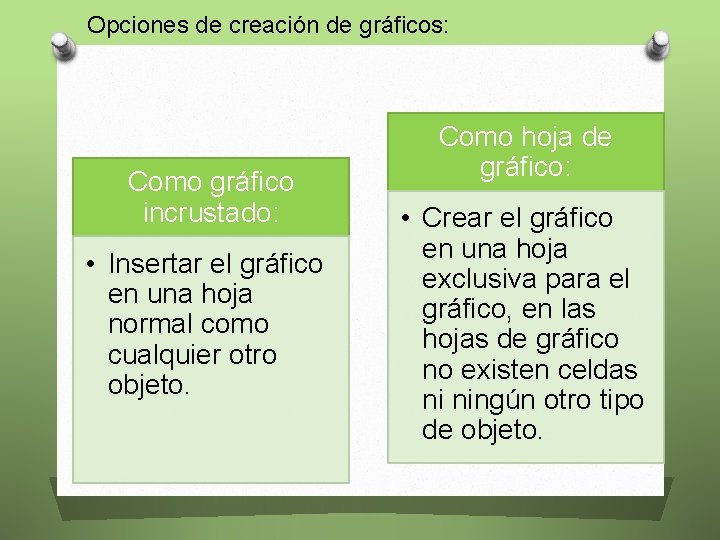 Opciones de creación de gráficos:

Como gráfico incrustado:

• Insertar el gráfico en una hoja normal como cualquier otro objeto.

Como hoja de gráfico:

• Crear el gráfico en una hoja exclusiva para el gráfico, en las hojas de gráfico no existen celdas ni ningún otro tipo de objeto.